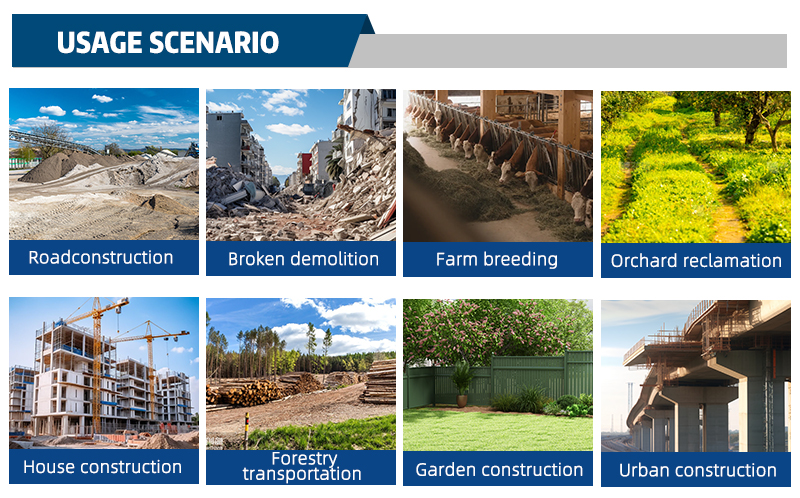 USAGE SCENARIO

Roadconstruction

Broken demolition

Farm breeding

Orchard reclamation

House construction

Forestry transportation

Garden construction

Urban construction